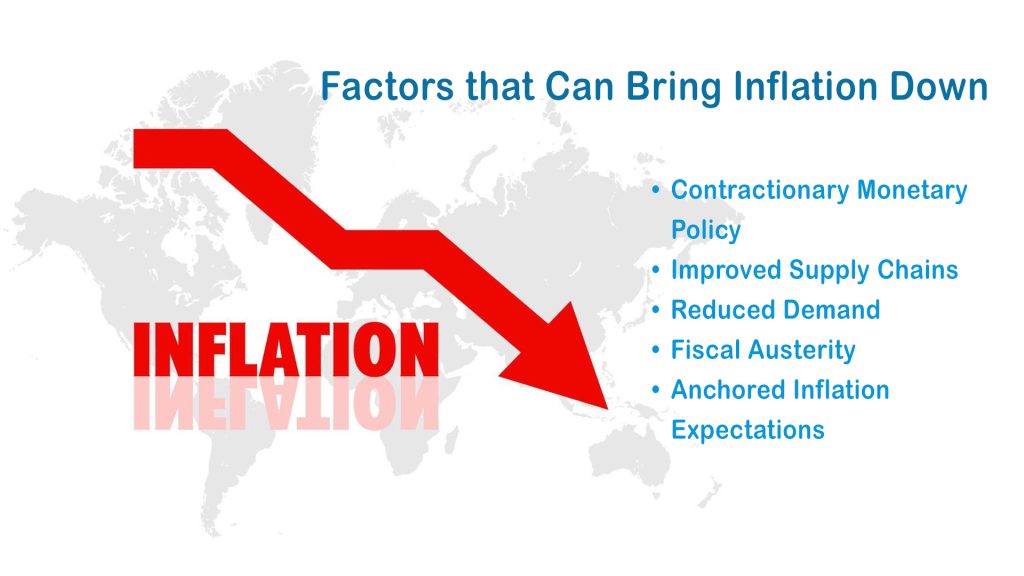 Factors that Can Bring Inflation Down

INFLATION

• Contractionary Monetary Policy
• Improved Supply Chains
• Reduced Demand
• Fiscal Austerity
• Anchored Inflation Expectations